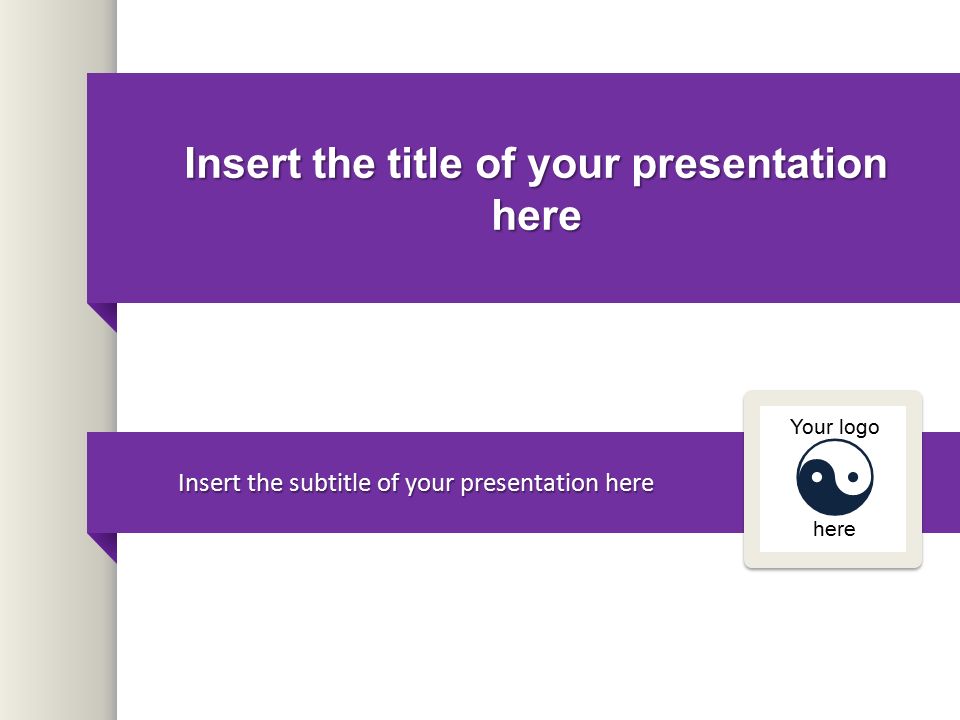 Insert the title of your presentation here

Insert the subtitle of your presentation here

Your logo

here